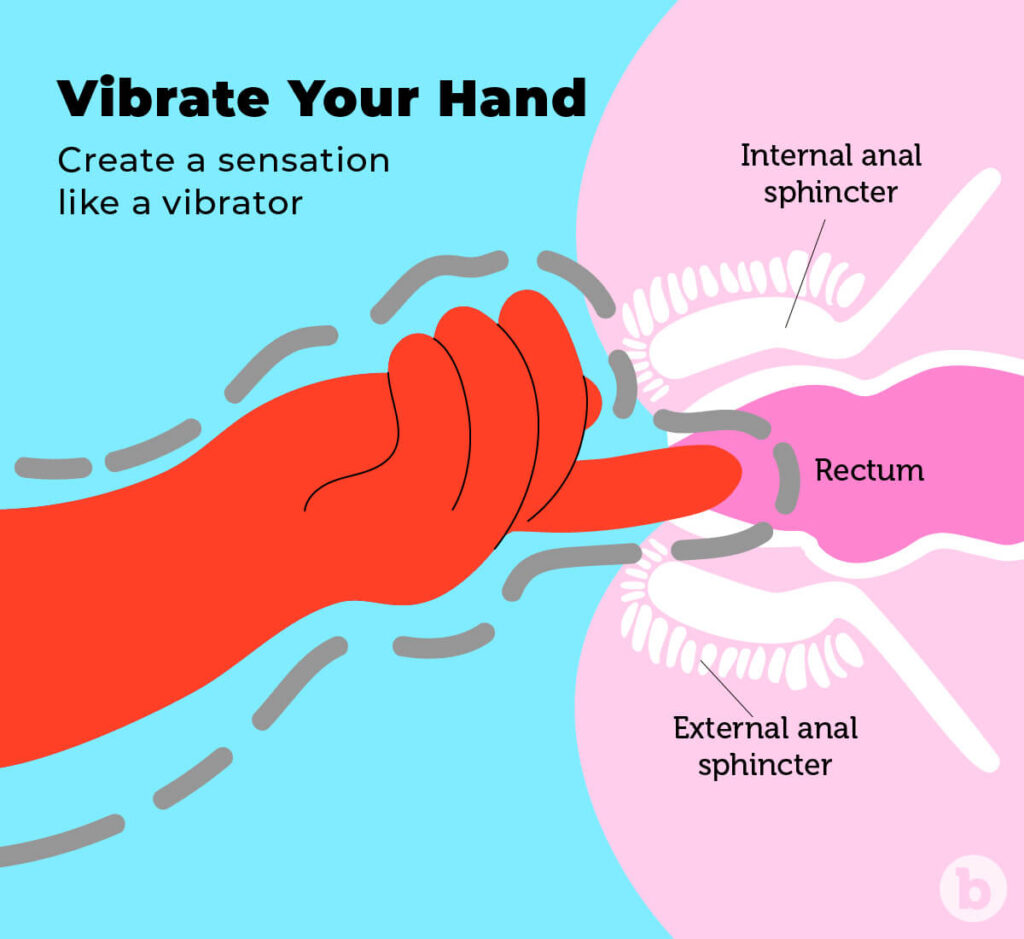 Vibrate Your Hand

Create a sensation like a vibrator

Internal anal sphincter

Rectum

External anal sphincter

b